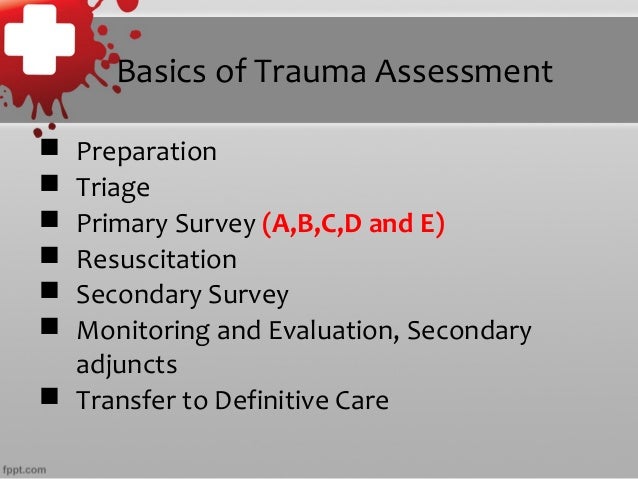 Basics of Trauma Assessment

- Preparation
- Triage
- Primary Survey (A,B,C,D and E)
- Resuscitation
- Secondary Survey
- Monitoring and Evaluation, Secondary adjuncts
- Transfer to Definitive Care

fppt.com